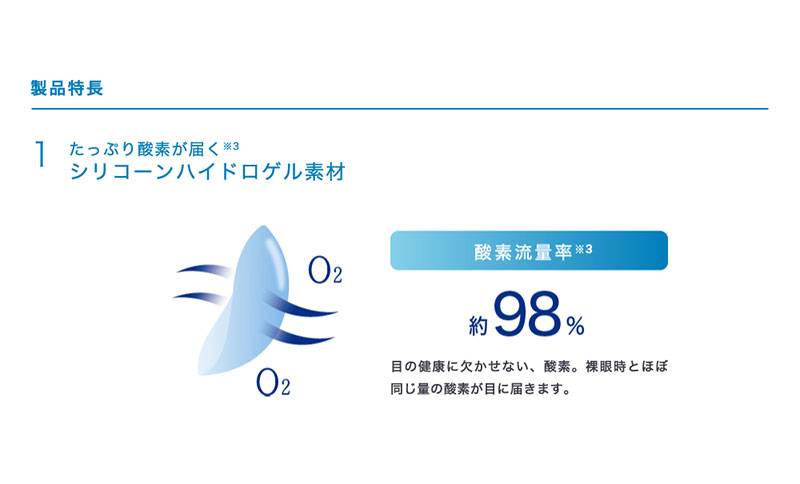 製品特長

1 たっぷり酸素が届く※3
シリコーンハイドロゲル素材

$O_2$

$O_2$

酸素流量率※3

約98%

目の健康に欠かせない、酸素。裸眼時とほぼ同じ量の酸素が目に届きます。